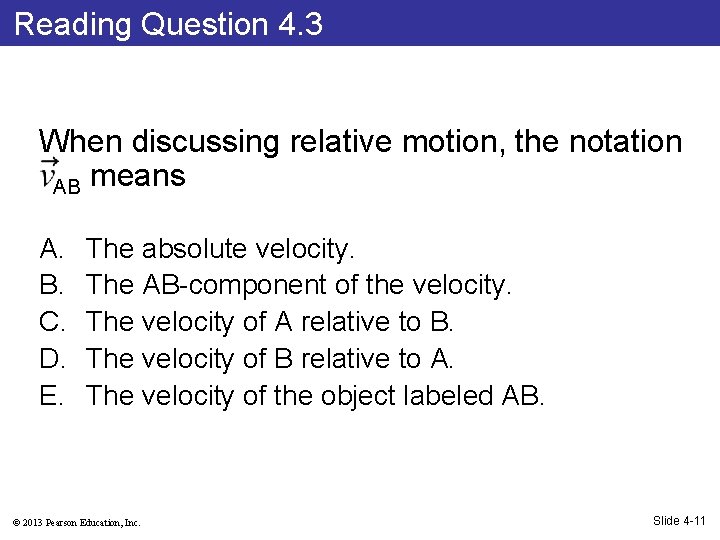 Reading Question 4.3

When discussing relative motion, the notation $\vec{v}_{AB}$ means

A. The absolute velocity.
B. The AB-component of the velocity.
C. The velocity of A relative to B.
D. The velocity of B relative to A.
E. The velocity of the object labeled AB.

© 2013 Pearson Education, Inc.

Slide 4-11